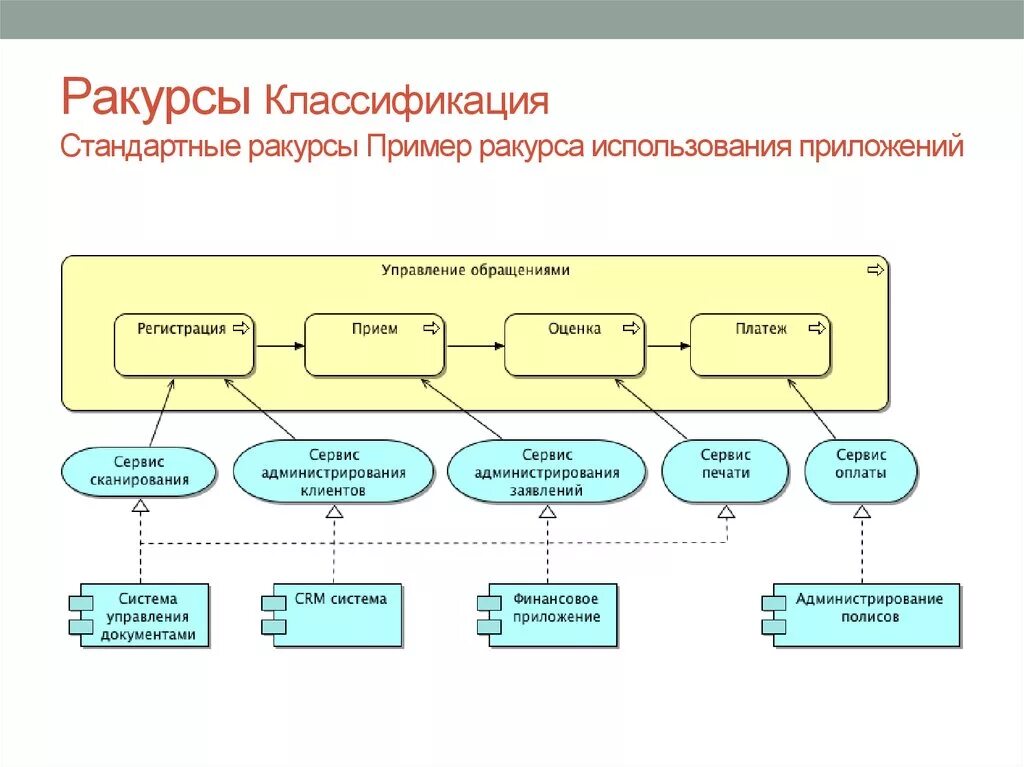 Ракурсы Классификация
Стандартные ракурсы Пример ракурса использования приложений

Управление обращениями

Регистрация

Прием

Оценка

Платеж

Сервис сканирования

Сервис администрирования клиентов

Сервис администрирования заявлений

Сервис печати

Сервис оплаты

Система управления документами

CRM система

Финансовое приложение

Администрирование полисов